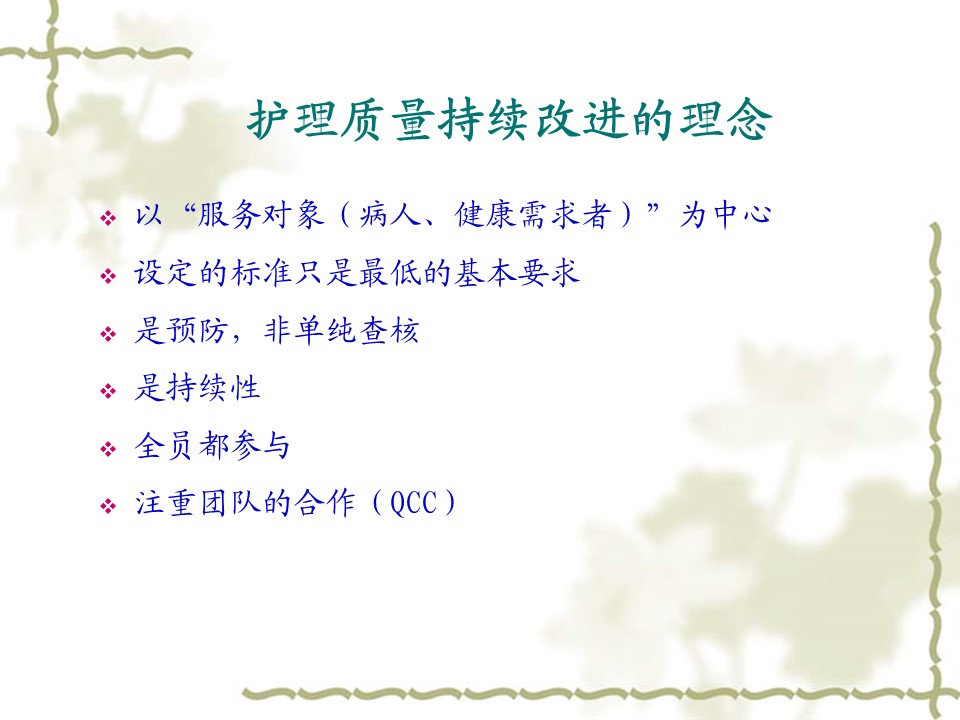 护理质量持续改进的理念

❖ 以“服务对象（病人、健康需求者）”为中心
❖ 设定的标准只是最低的基本要求
❖ 是预防，非单纯查核
❖ 是持续性
❖ 全员都参与
❖ 注重团队的合作（QCC）